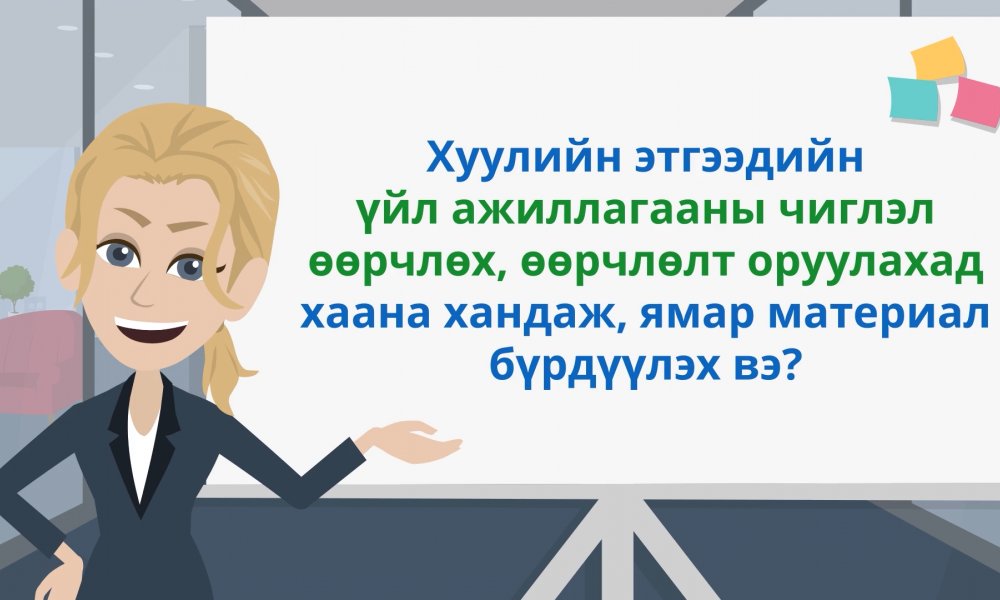 Хуулийн этгээдийн үйл ажиллагааны чиглэл өөрчлөх, өөрчлөлт оруулахад хаана хандаж, ямар материал бүрдүүлэх вэ?